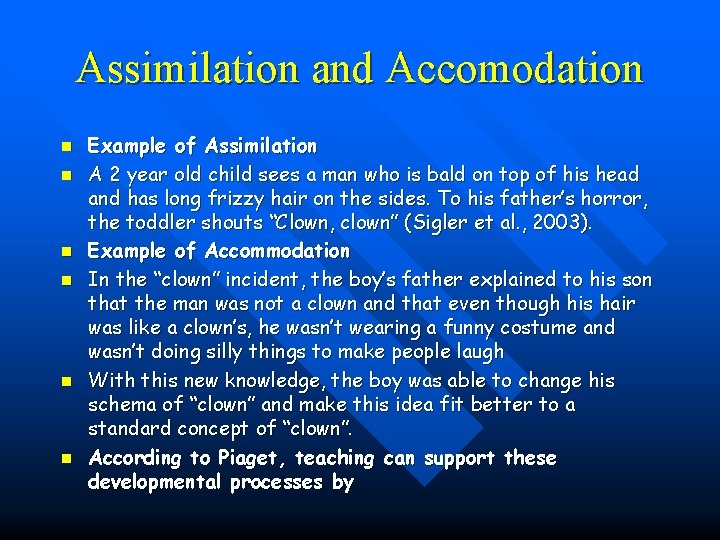 Assimilation and Accomodation

- Example of Assimilation
- A 2 year old child sees a man who is bald on top of his head and has long frizzy hair on the sides. To his father's horror, the toddler shouts "Clown, clown" (Sigler et al., 2003).
- Example of Accommodation
- In the "clown" incident, the boy's father explained to his son that the man was not a clown and that even though his hair was like a clown's, he wasn't wearing a funny costume and wasn't doing silly things to make people laugh
- With this new knowledge, the boy was able to change his schema of "clown" and make this idea fit better to a standard concept of "clown".
- According to Piaget, teaching can support these developmental processes by